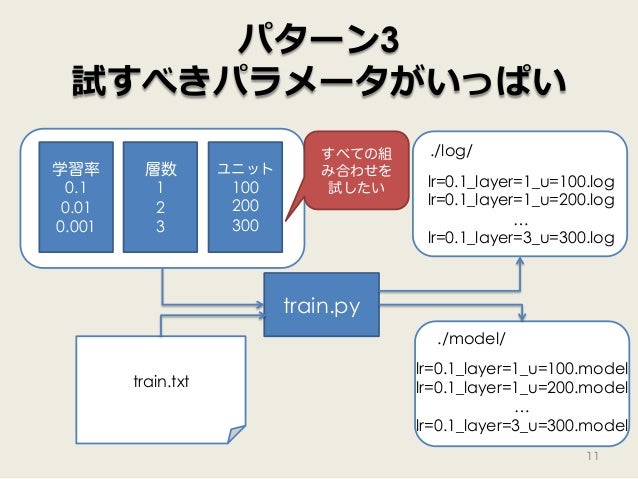 パターン3
試すべきパラメータがいっぱい

学習率
0.1
0.01
0.001

層数
1
2
3

ユニット
100
200
300

すべての組み合わせを試したい

./log/
lr=0.1_layer=1_u=100.log
lr=0.1_layer=1_u=200.log
…
lr=0.1_layer=3_u=300.log

train.py

train.txt

./model/
lr=0.1_layer=1_u=100.model
lr=0.1_layer=1_u=200.model
…
lr=0.1_layer=3_u=300.model

11